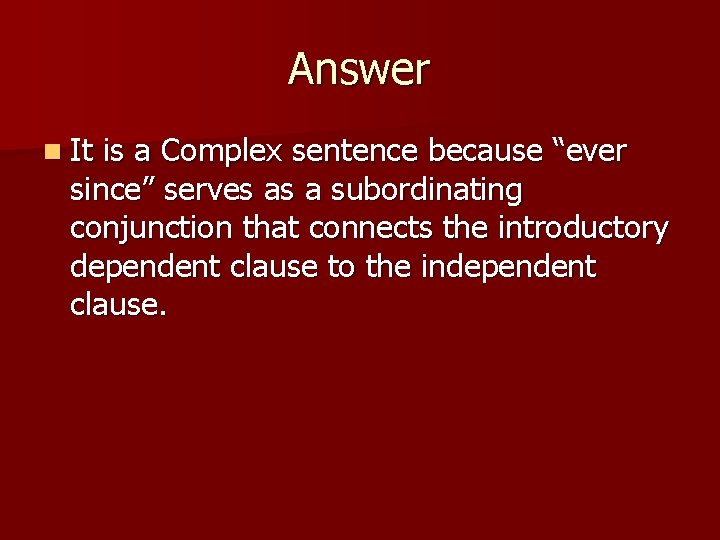 Answer

It is a Complex sentence because “ever since” serves as a subordinating conjunction that connects the introductory dependent clause to the independent clause.